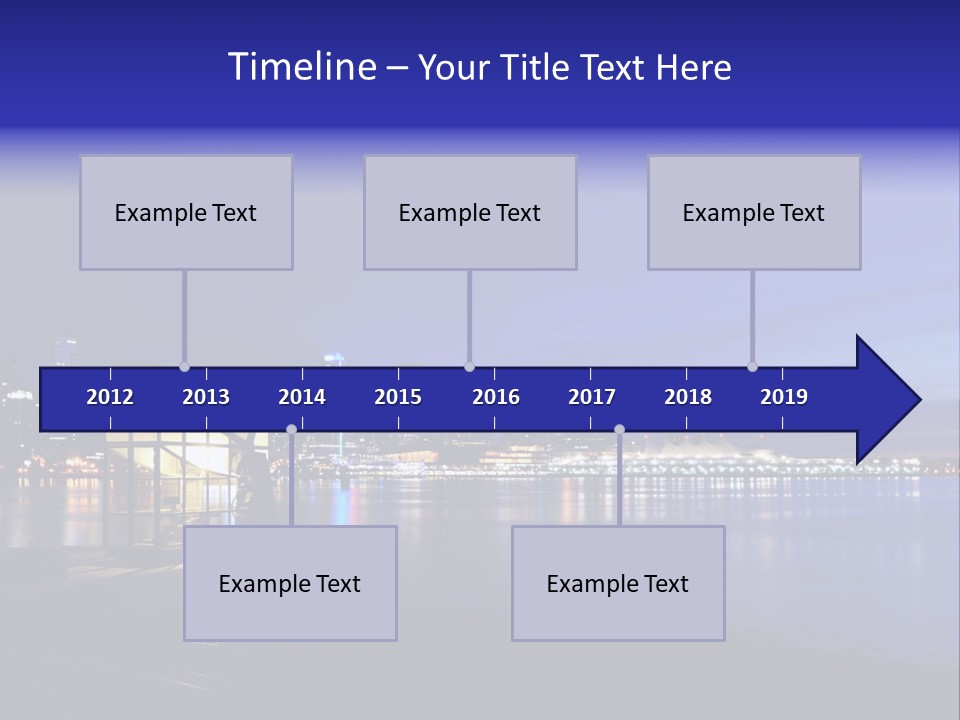 Timeline – Your Title Text Here

Example Text

Example Text

Example Text

2012 2013 2014 2015 2016 2017 2018 2019

Example Text

Example Text